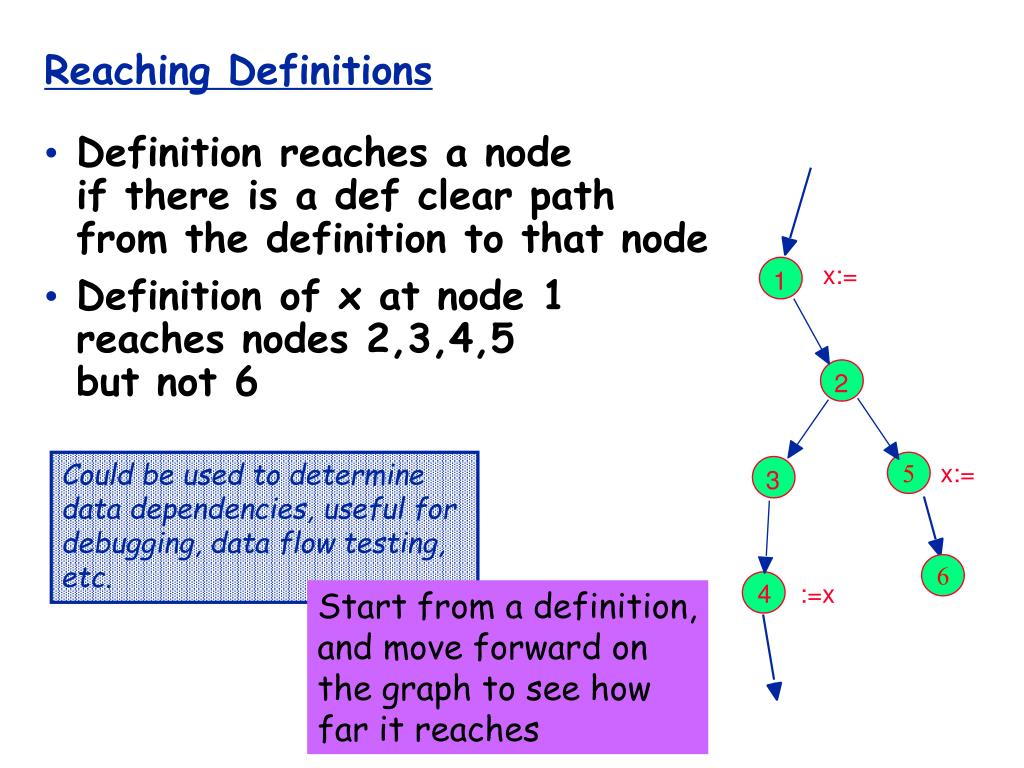 Reaching Definitions

• Definition reaches a node if there is a def clear path from the definition to that node

• Definition of x at node 1 reaches nodes 2,3,4,5 but not 6

Could be used to determine data dependencies, useful for debugging, data flow testing, etc.

Start from a definition, and move forward on the graph to see how far it reaches

1 x:=

2

3

5 x:=

4 :=x

6